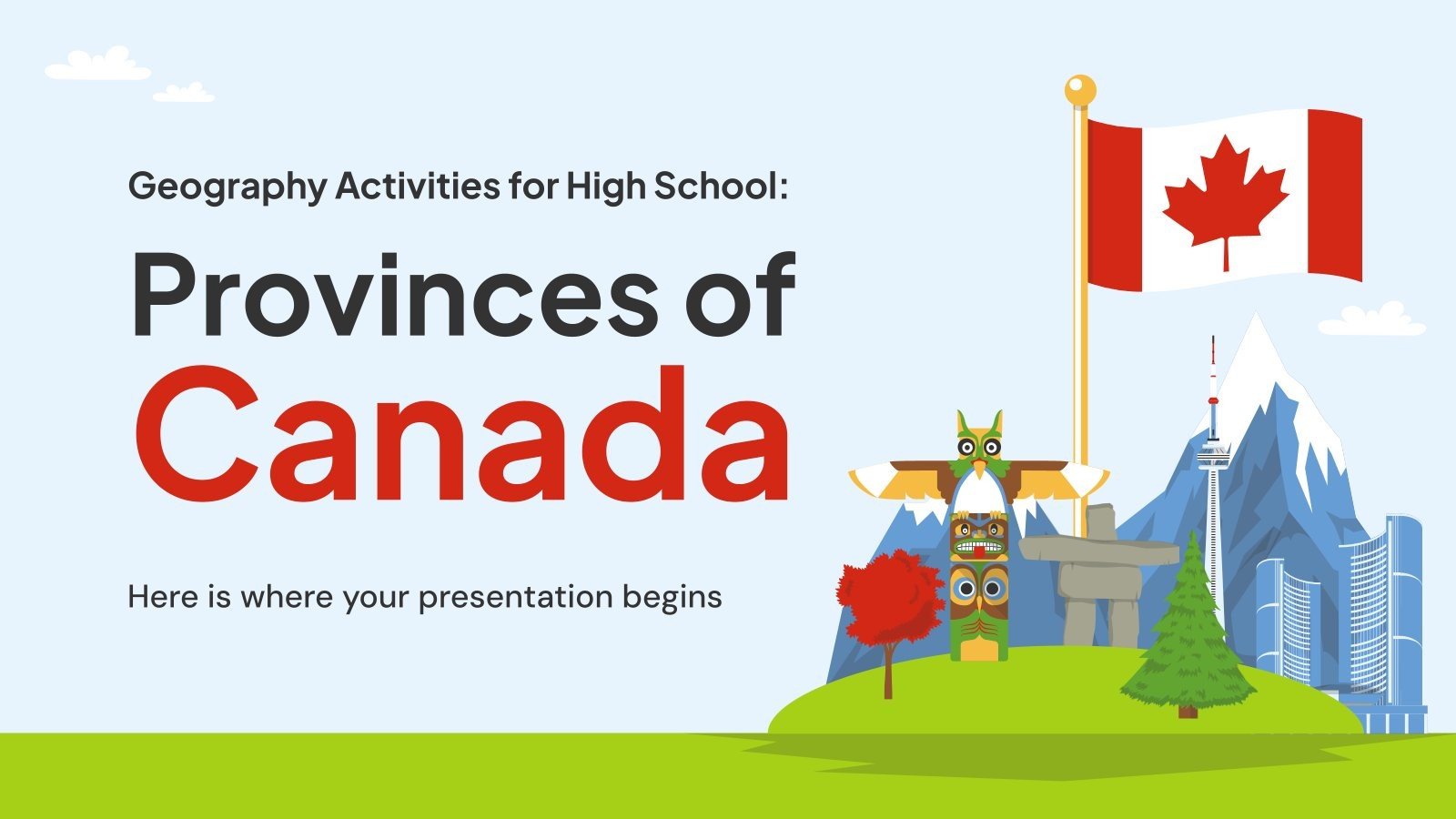 Geography Activities for High School:

Provinces of Canada

Here is where your presentation begins